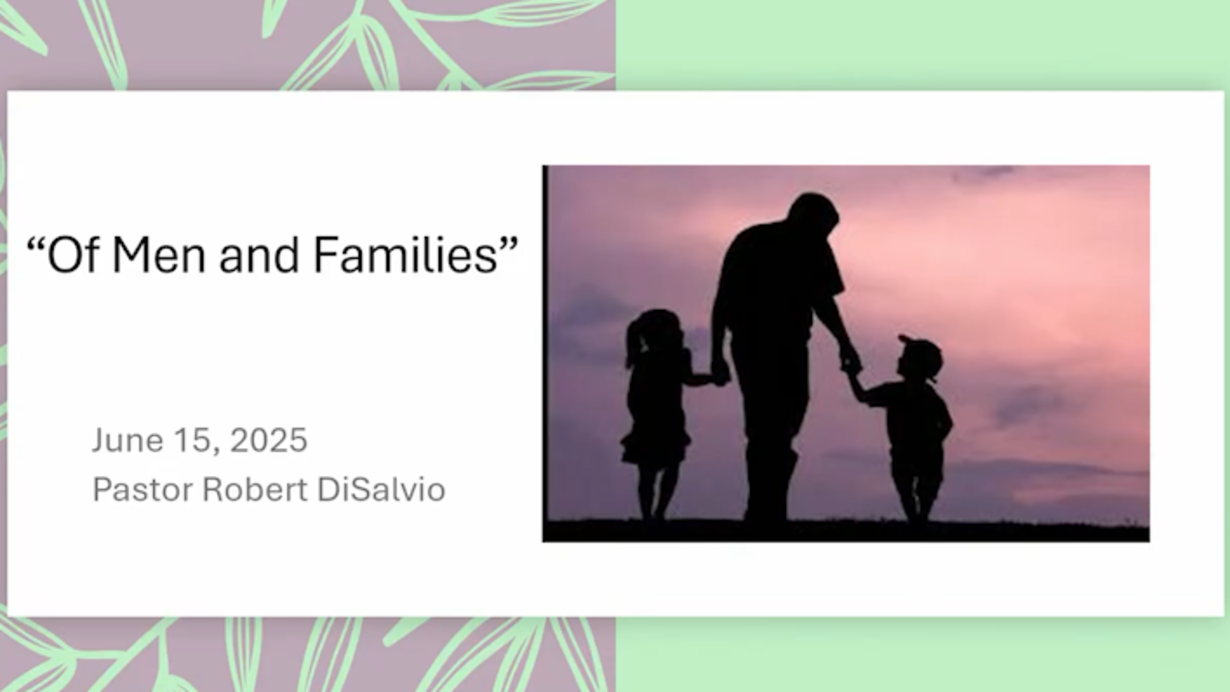 “Of Men and Families”

June 15, 2025
Pastor Robert DiSalvio